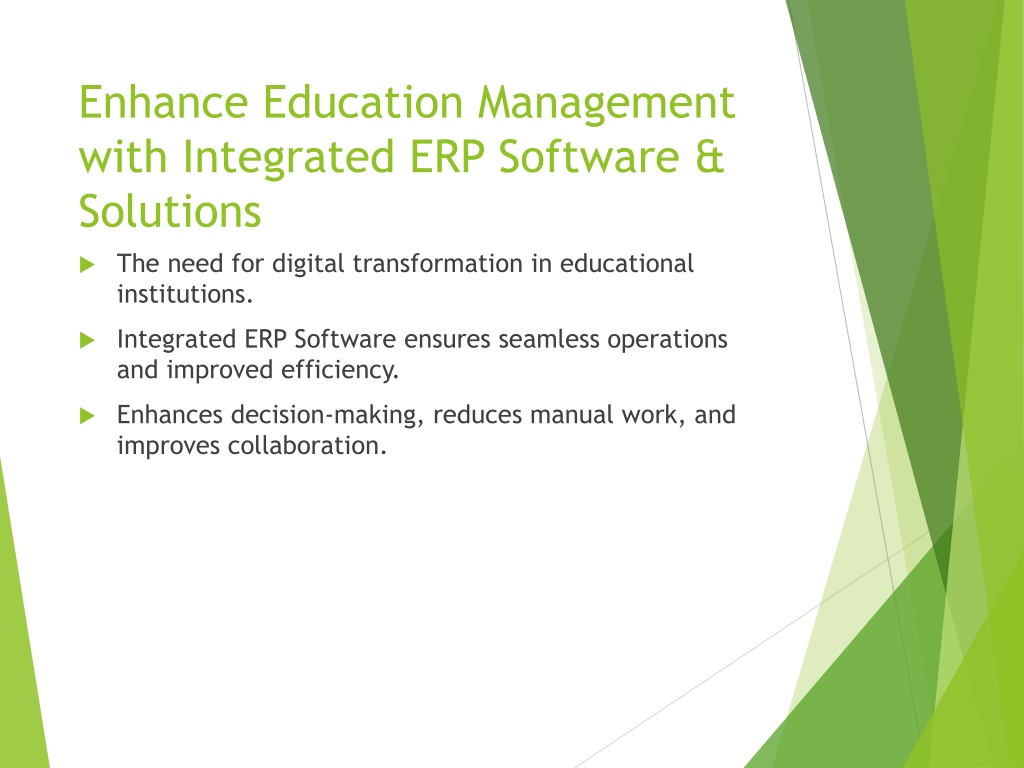 Enhance Education Management with Integrated ERP Software & Solutions

The need for digital transformation in educational institutions.

Integrated ERP Software ensures seamless operations and improved efficiency.

Enhances decision-making, reduces manual work, and improves collaboration.